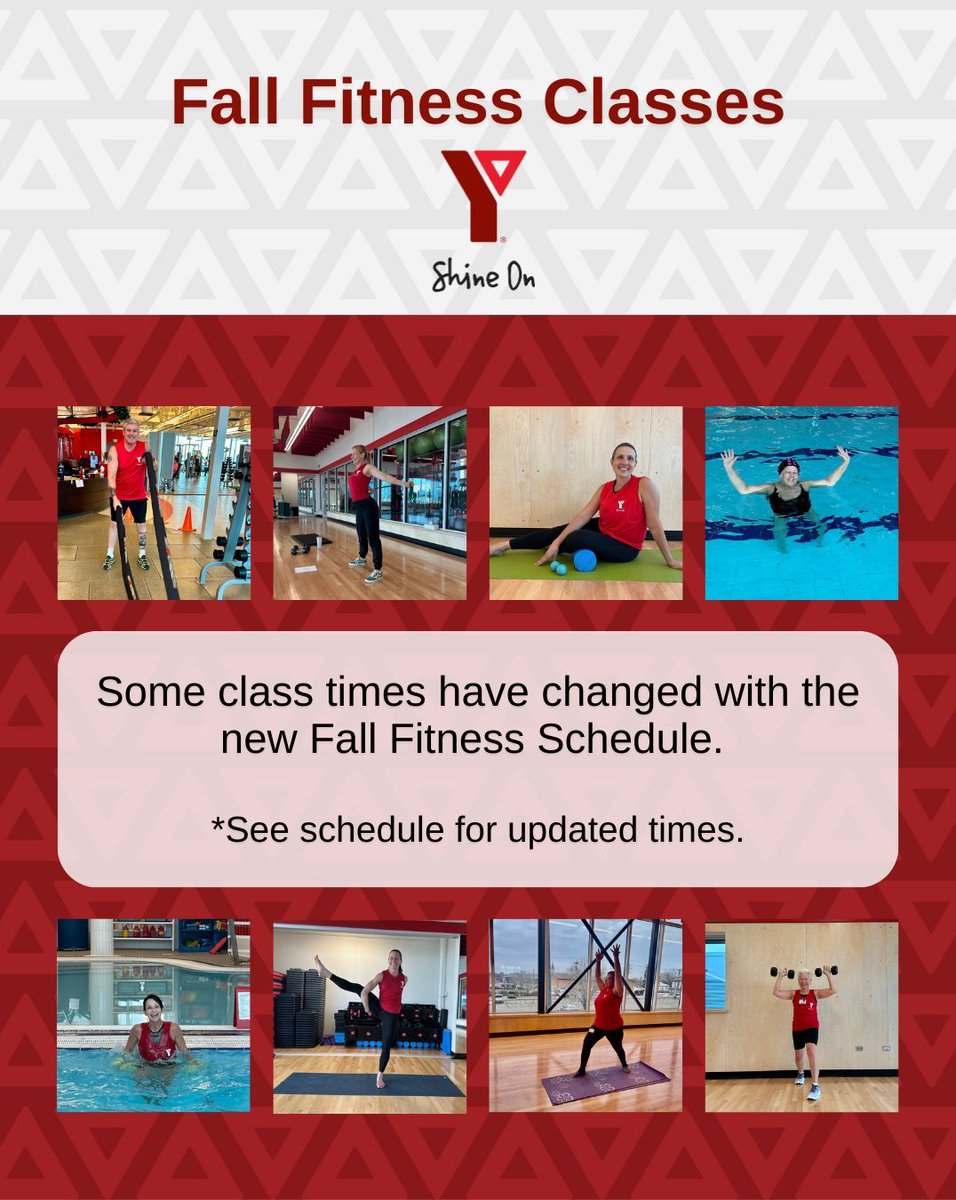 Fall Fitness Classes

Y

Shine On

Some class times have changed with the new Fall Fitness Schedule.

*See schedule for updated times.